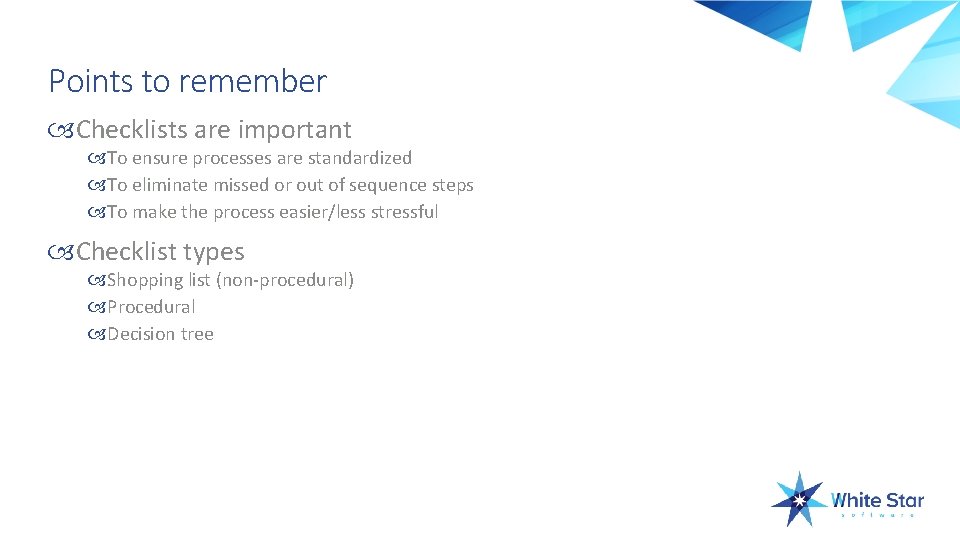 Points to remember

Checklists are important

To ensure processes are standardized

To eliminate missed or out of sequence steps

To make the process easier/less stressful

Checklist types

Shopping list (non-procedural)

Procedural

Decision tree

White Star
software